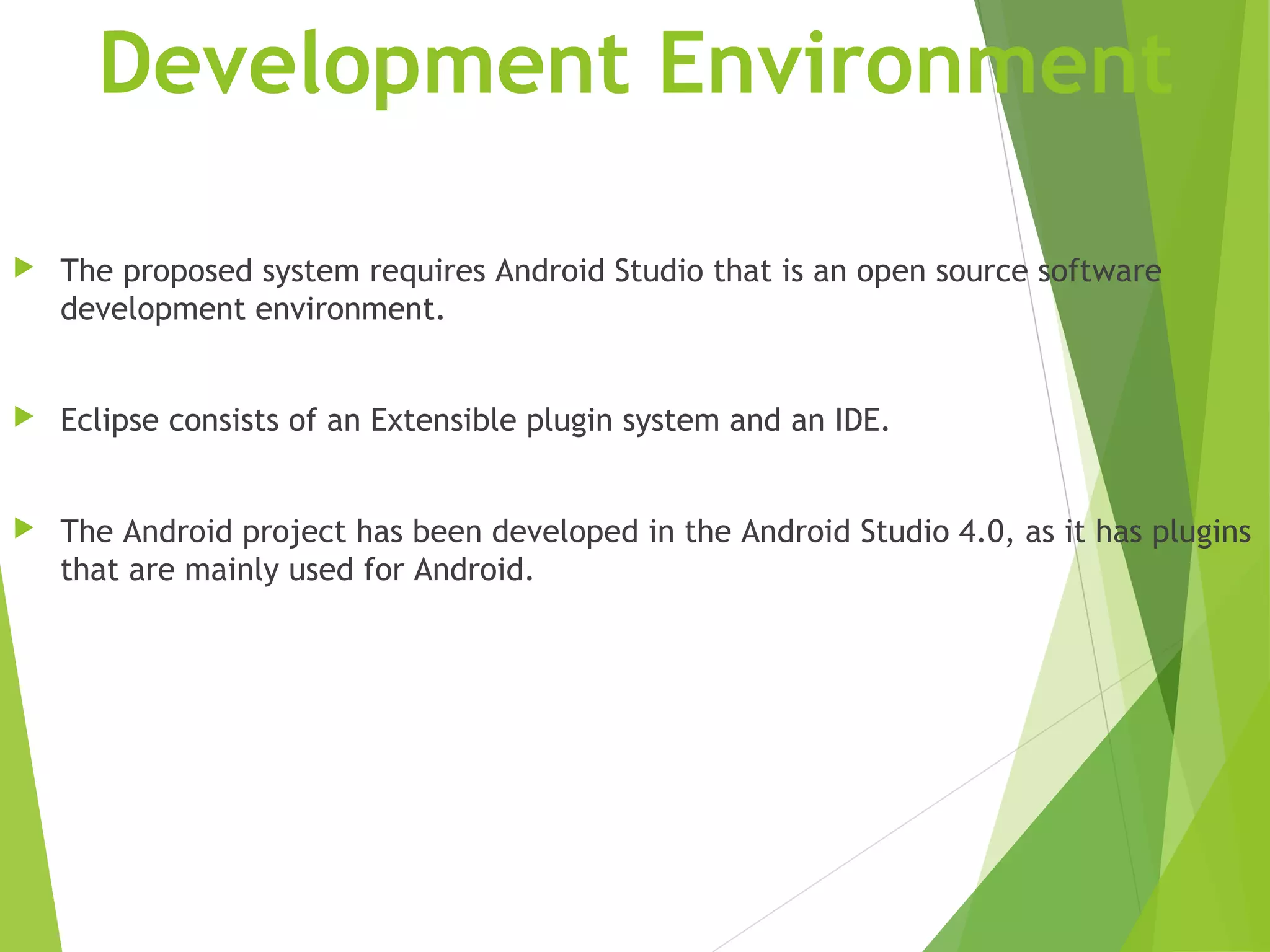 Development Environment

The proposed system requires Android Studio that is an open source software development environment.

Eclipse consists of an Extensible plugin system and an IDE.

The Android project has been developed in the Android Studio 4.0, as it has plugins that are mainly used for Android.